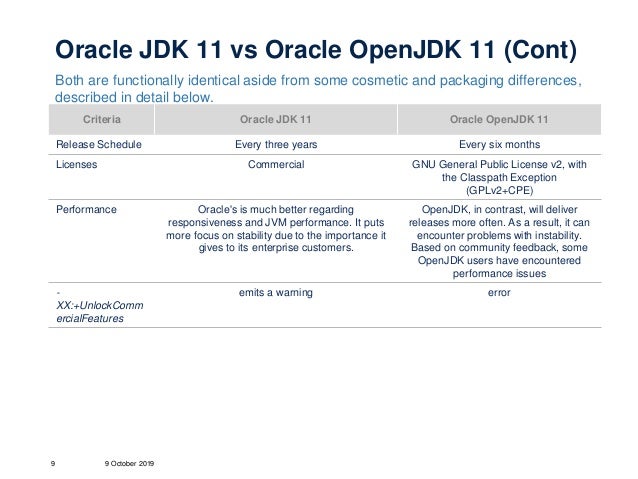 Oracle JDK 11 vs Oracle OpenJDK 11 (Cont)

Both are functionally identical aside from some cosmetic and packaging differences, described in detail below.

| Criteria | Oracle JDK 11 | Oracle OpenJDK 11 |
|---|---|---|
| Release Schedule | Every three years | Every six months |
| Licenses | Commercial | GNU General Public License v2, with the Classpath Exception (GPLv2+CPE) |
| Performance | Oracle's is much better regarding responsiveness and JVM performance. It puts more focus on stability due to the importance it gives to its enterprise customers. | OpenJDK, in contrast, will deliver releases more often. As a result, it can encounter problems with instability. Based on community feedback, some OpenJDK users have encountered performance issues |
| -XX:+UnlockCommercialFeatures | emits a warning | error |

9 9 October 2019